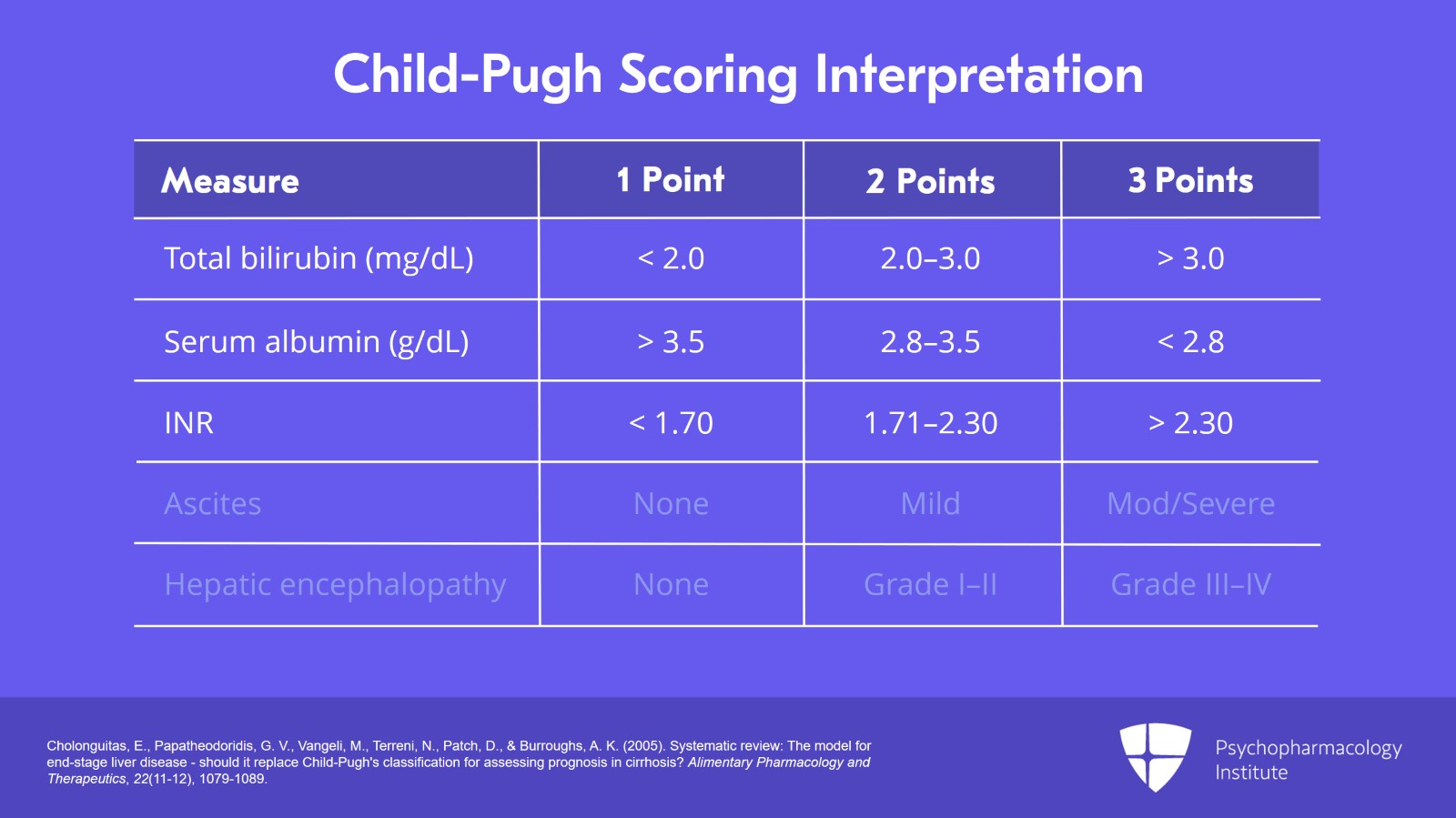 Child-Pugh Scoring Interpretation

| Measure | 1 Point | 2 Points | 3 Points |
|---|---|---|---|
| Total bilirubin (mg/dL) | < 2.0 | 2.0–3.0 | > 3.0 |
| Serum albumin (g/dL) | > 3.5 | 2.8–3.5 | < 2.8 |
| INR | < 1.70 | 1.71–2.30 | > 2.30 |
| Ascites | None | Mild | Mod/Severe |
| Hepatic encephalopathy | None | Grade I–II | Grade III–IV |

Cholonguitas, E., Papatheodoridis, G. V., Vangeli, M., Terreni, N., Patch, D., & Burroughs, A. K. (2005). Systematic review: The model for end-stage liver disease - should it replace Child-Pugh's classification for assessing prognosis in cirrhosis? Alimentary Pharmacology and Therapeutics, 22(11-12), 1079-1089.

Psychopharmacology Institute